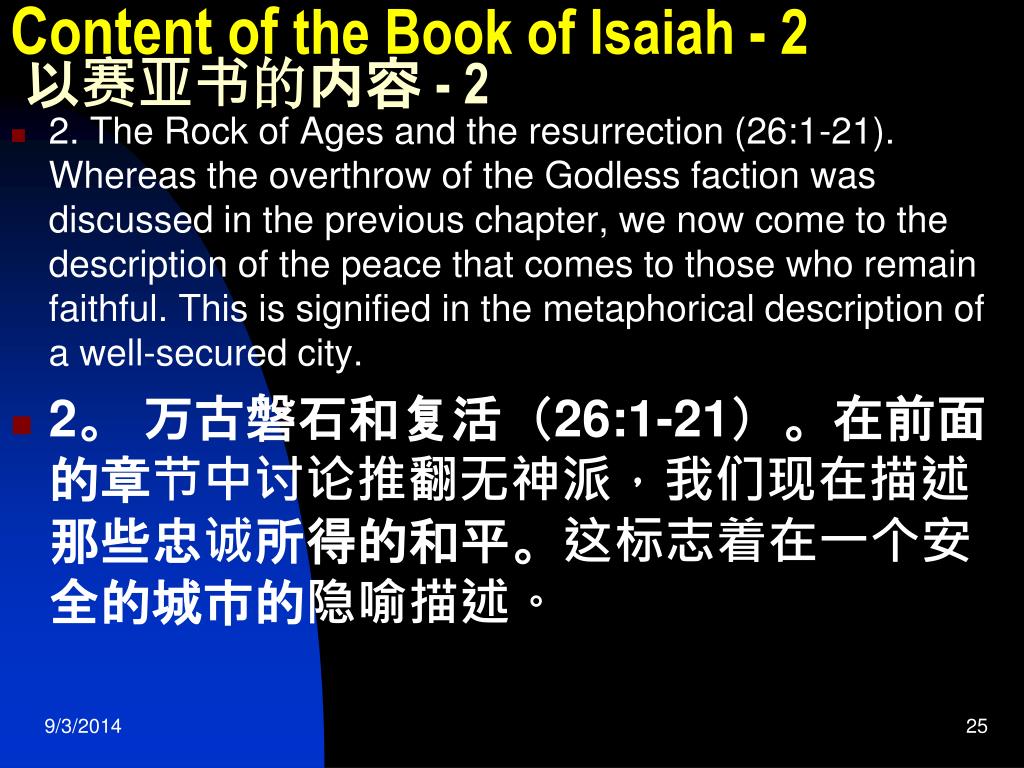 Content of the Book of Isaiah - 2
以赛亚书的内容 - 2

2. The Rock of Ages and the resurrection (26:1-21). Whereas the overthrow of the Godless faction was discussed in the previous chapter, we now come to the description of the peace that comes to those who remain faithful. This is signified in the metaphorical description of a well-secured city.

2。 万古磐石和复活（26:1-21）。在前面的章节中讨论推翻无神派，我们现在描述那些忠诚所得的和平。这标志着在一个安全的城市的隐喻描述。

9/3/2014

25